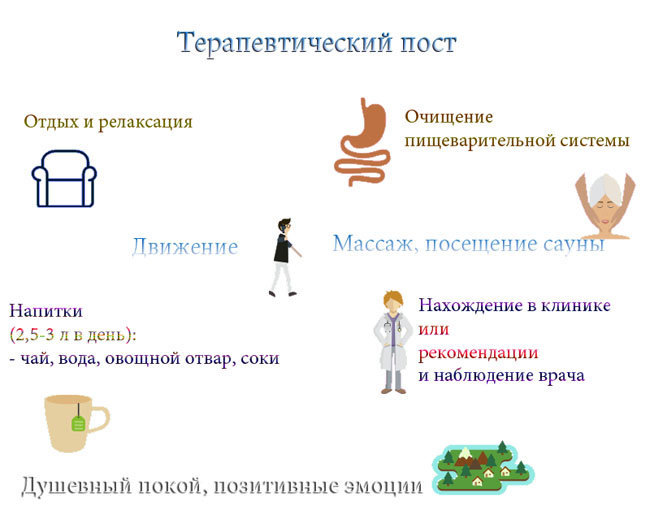 Терапевтический пост

Отдых и релаксация

Очищение пищеварительной системы

Движение

Массаж, посещение сауны

Напитки
(2,5-3 л в день):
- чай, вода, овощной отвар, соки

Нахождение в клинике
или
рекомендации
и наблюдение врача

Душевный покой, позитивные эмоции